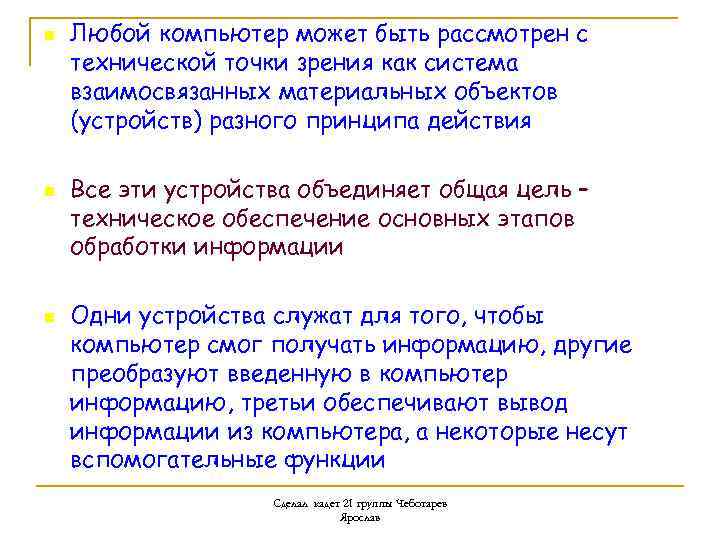 Любой компьютер может быть рассмотрен с технической точки зрения как система взаимосвязанных материальных объектов (устройств) разного принципа действия

Все эти устройства объединяет общая цель – техническое обеспечение основных этапов обработки информации

Одни устройства служат для того, чтобы компьютер смог получать информацию, другие преобразуют введенную в компьютер информацию, третьи обеспечивают вывод информации из компьютера, а некоторые несут вспомогательные функции

Сделал кадет 21 группы Чеботарев Ярослав